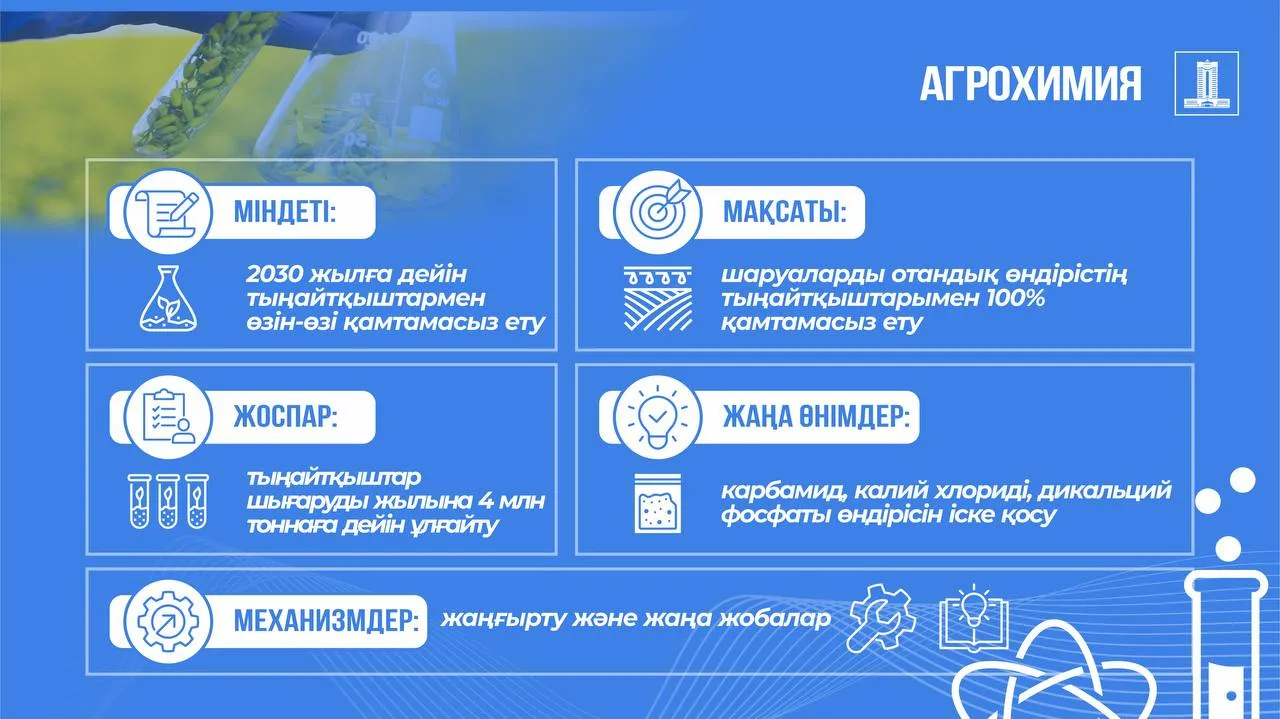 АГРОХИМИЯ

МІНДЕТІ:

2030 жылға дейін тыңайтқыштармен өзін-өзі қамтамасыз ету

МАҚСАТЫ:

шаруаларды отандық өндірістің тыңайтқыштарымен 100% қамтамасыз ету

ЖОСПАР:

тыңайтқыштар шығаруды жылына 4 млн тоннаға дейін ұлғайту

ЖАҢА ӨНІМДЕР:

карбамид, калий хлориді, дикальций фосфаты өндірісін іске қосу

МЕХАНИЗМДЕР:

жаңғырту және жаңа жобалар